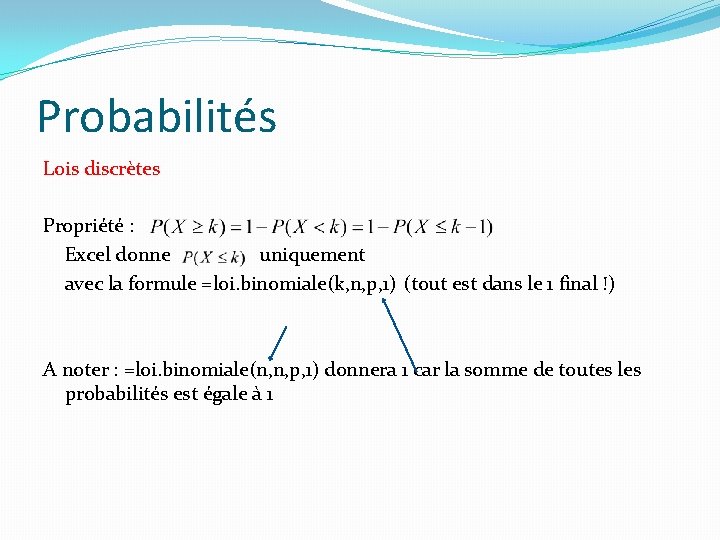 Probabilités

Lois discrètes

Propriété : $P(X \geq k) = 1 - P(X < k) = 1 - P(X \leq k-1)$

Excel donne $P(X \leq k)$ uniquement

avec la formule =loi.binomiale(k,n,p,1) (tout est dans le 1 final !)

A noter : =loi.binomiale(n,n,p,1) donnera 1 car la somme de toutes les probabilités est égale à 1